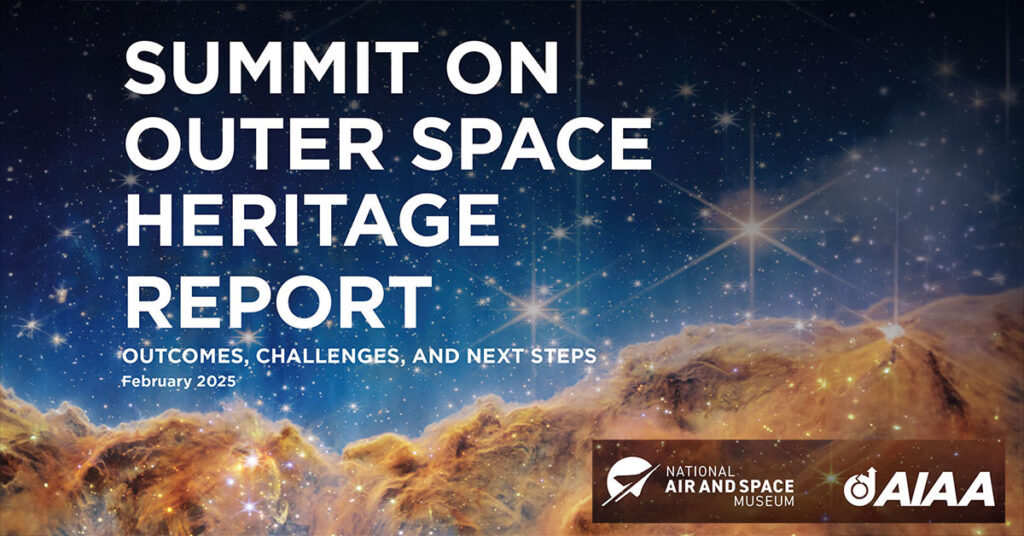 SUMMIT ON OUTER SPACE HERITAGE REPORT

OUTCOMES, CHALLENGES, AND NEXT STEPS

February 2025

NATIONAL AIR AND SPACE MUSEUM

AIAA